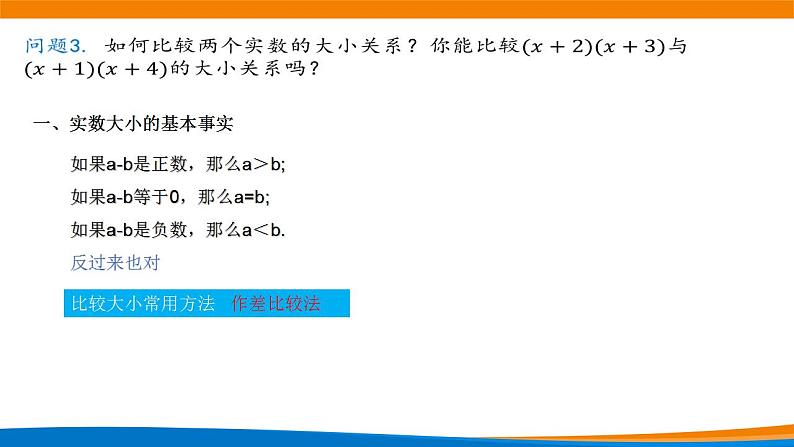 问题3. 如何比较两个实数的大小关系？你能比较$(x+2)(x+3)$与$(x+1)(x+4)$的大小关系吗？

一、实数大小的基本事实

如果a-b是正数，那么a＞b;

如果a-b等于0，那么a=b;

如果a-b是负数，那么a＜b.

反过来也对

比较大小常用方法 作差比较法